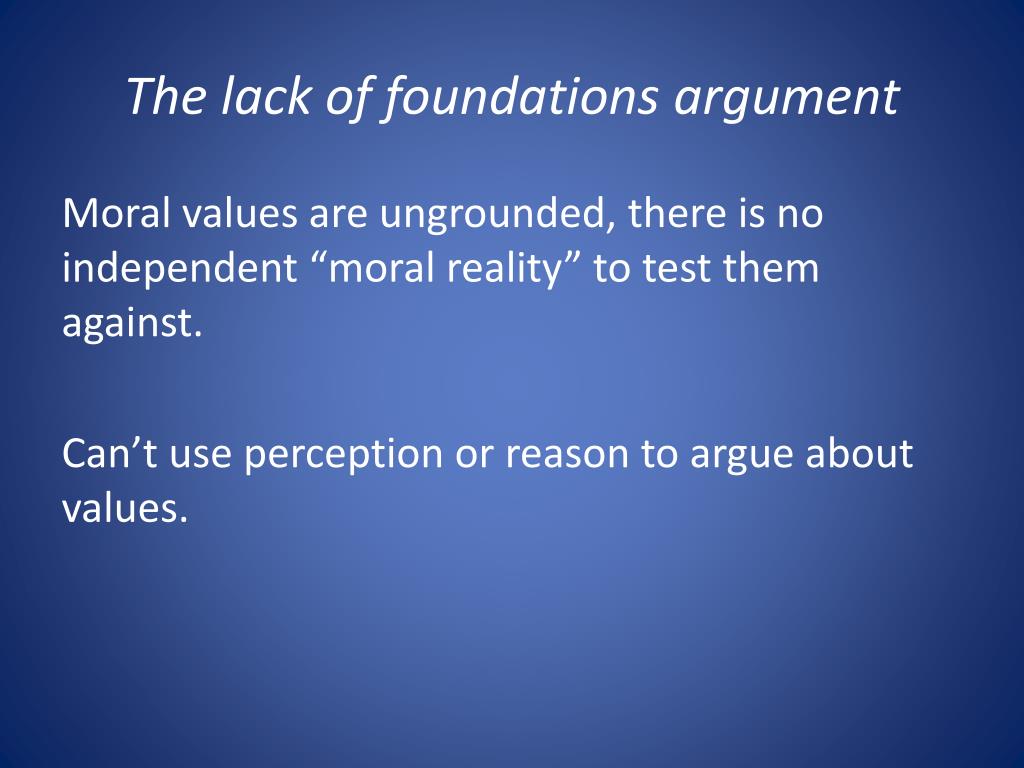 The lack of foundations argument

Moral values are ungrounded, there is no independent “moral reality” to test them against.

Can’t use perception or reason to argue about values.